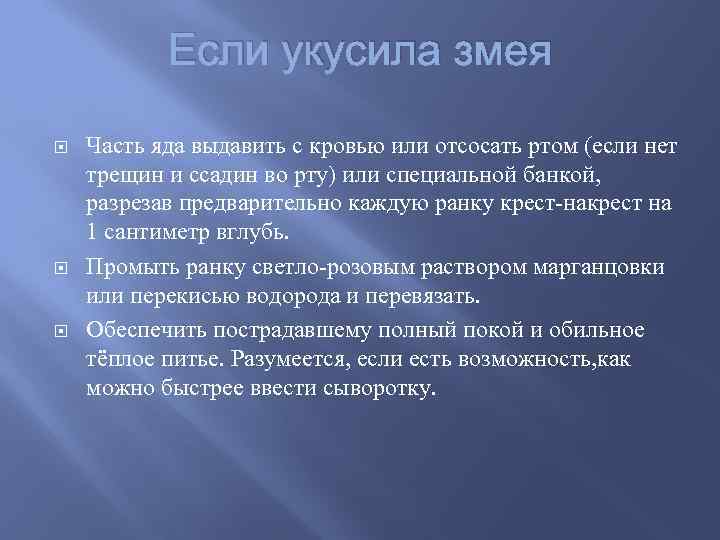 Если укусила змея

Часть яда выдавить с кровью или отсосать ртом (если нет трещин и ссадин во рту) или специальной банкой, разрезав предварительно каждую ранку крест-накрест на 1 сантиметр вглубь.

Промыть ранку светло-розовым раствором марганцовки или перекисью водорода и перевязать.

Обеспечить пострадавшему полный покой и обильное тёплое питье. Разумеется, если есть возможность,как можно быстрее ввести сыворотку.